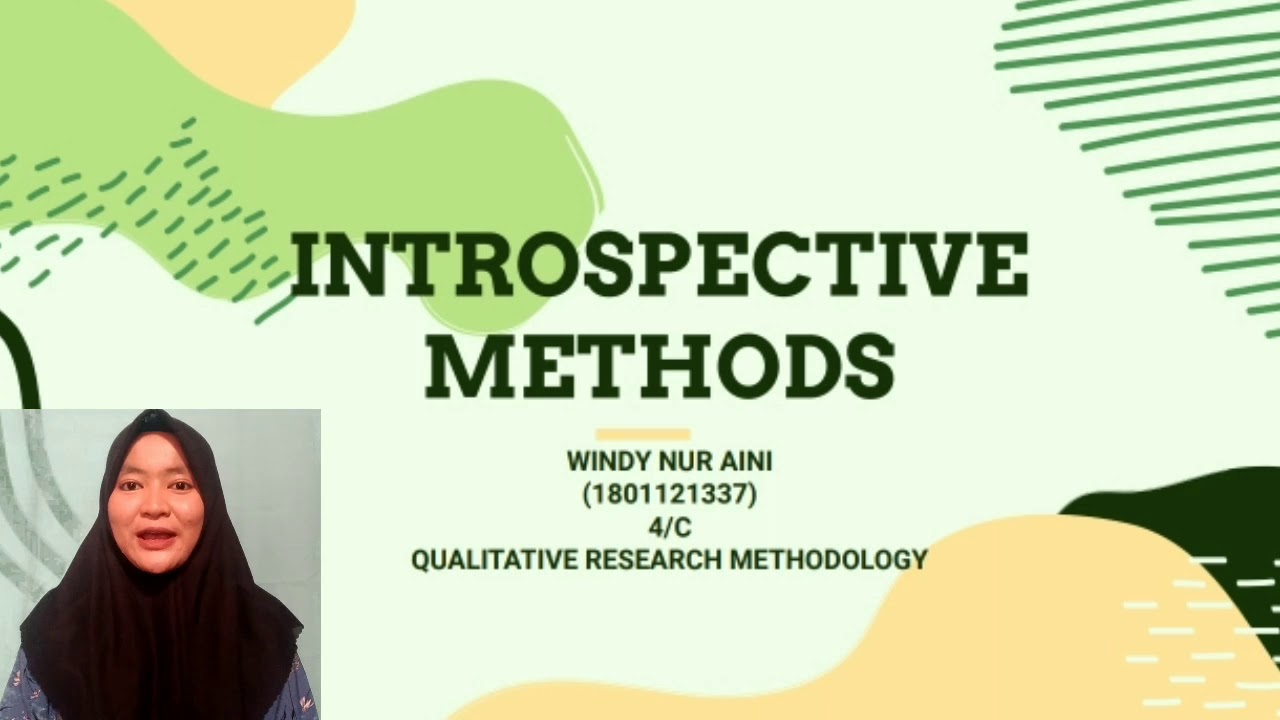 INTROSPECTIVE METHODS

WINDY NUR AINI
(1801121337)
4/C
QUALITATIVE RESEARCH METHODOLOGY